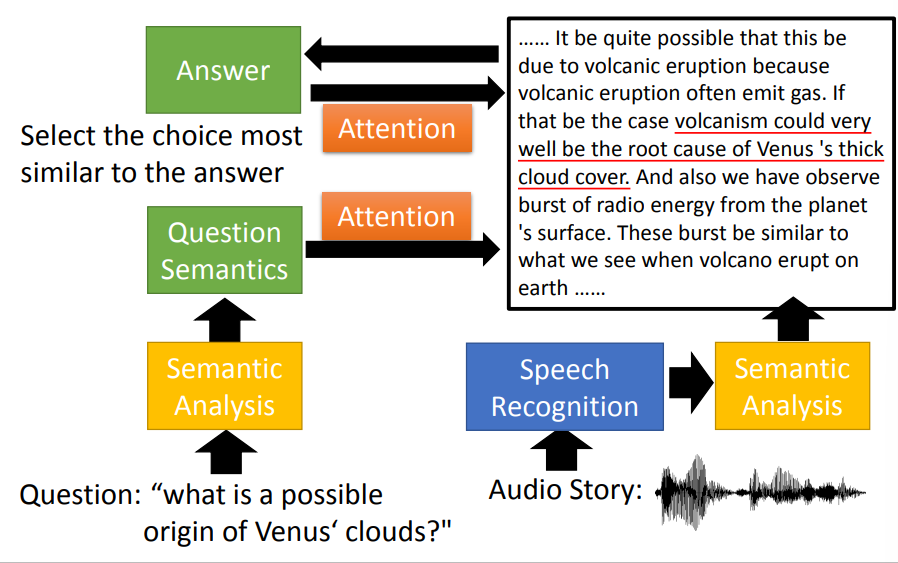 Answer

Attention

Select the choice most similar to the answer

Attention

Question Semantics

Semantic Analysis

Question: “what is a possible origin of Venus‘ clouds?"

...... It be quite possible that this be due to volcanic eruption because volcanic eruption often emit gas. If that be the case volcanism could very well be the root cause of Venus 's thick cloud cover. And also we have observe burst of radio energy from the planet 's surface. These burst be similar to what we see when volcano erupt on earth ......

Speech Recognition

Semantic Analysis

Audio Story: